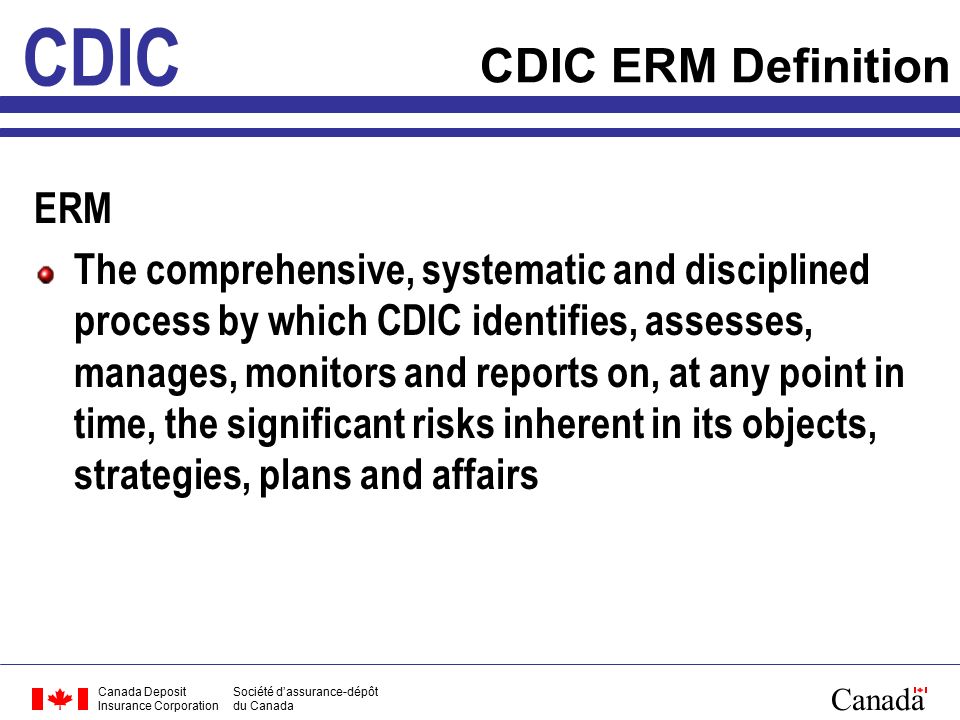 CDIC

CDIC ERM Definition

ERM

The comprehensive, systematic and disciplined process by which CDIC identifies, assesses, manages, monitors and reports on, at any point in time, the significant risks inherent in its objects, strategies, plans and affairs

Canada Deposit Insurance Corporation

Société d'assurance-dépôt du Canada

Canada